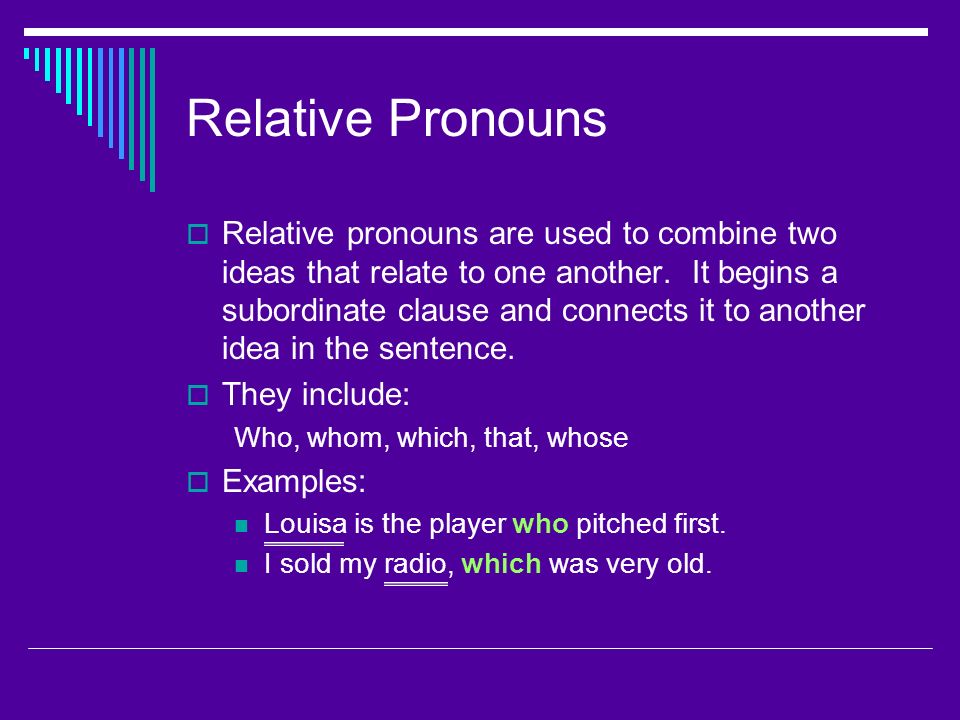 Relative Pronouns

Relative pronouns are used to combine two ideas that relate to one another. It begins a subordinate clause and connects it to another idea in the sentence.

They include:

Who, whom, which, that, whose

Examples:

Louisa is the player who pitched first.

I sold my radio, which was very old.